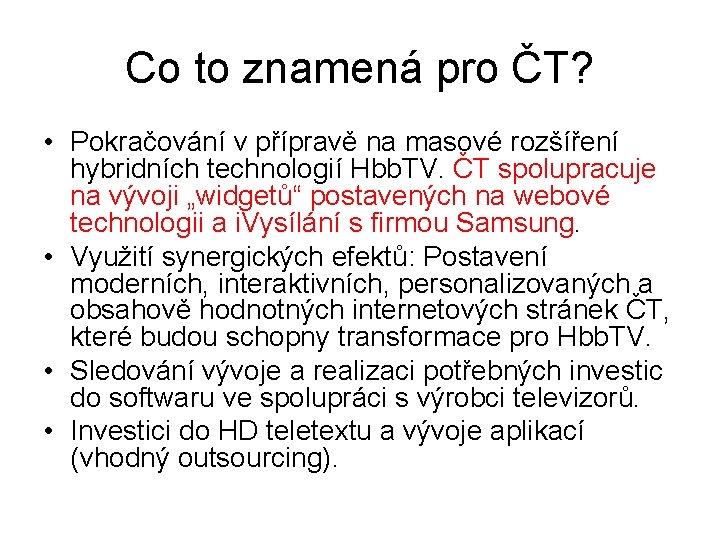 Co to znamená pro ČT?

• Pokračování v přípravě na masové rozšíření hybridních technologií HbbTV. ČT spolupracuje na vývoji „widgetů“ postavených na webové technologii a iVysílání s firmou Samsung.
• Využití synergických efektů: Postavení moderních, interaktivních, personalizovaných a obsahově hodnotných internetových stránek ČT, které budou schopny transformace pro HbbTV.
• Sledování vývoje a realizaci potřebných investic do softwaru ve spolupráci s výrobci televizorů.
• Investici do HD teletextu a vývoje aplikací (vhodný outsourcing).